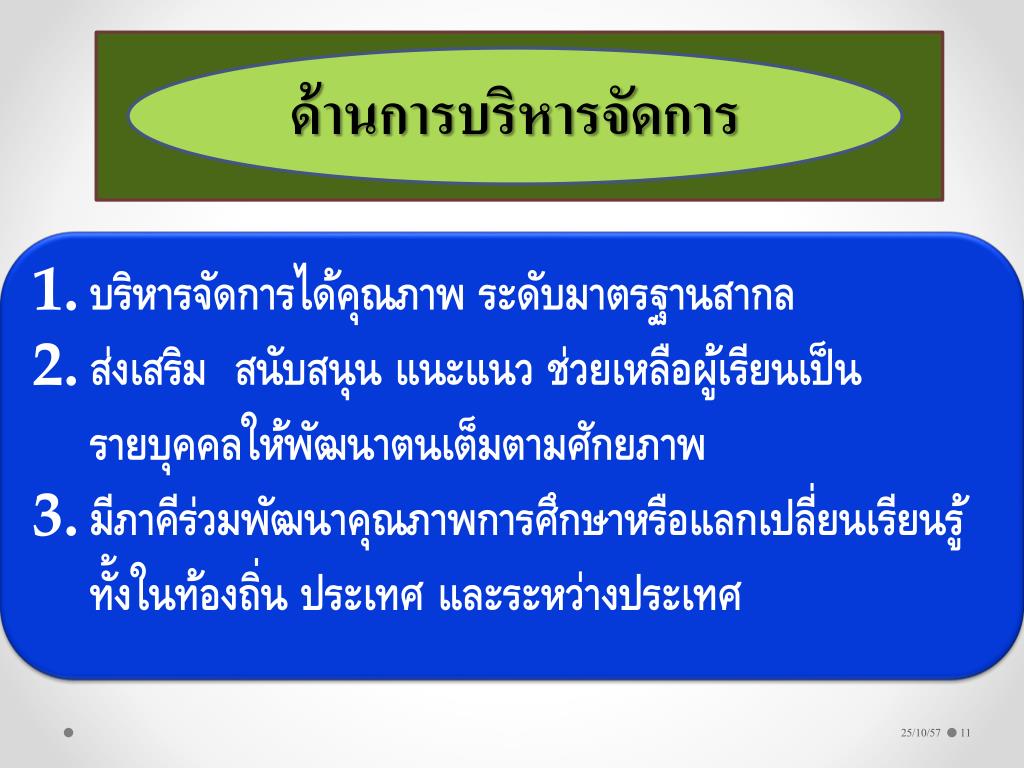 ด้านการบริหารจัดการ

1. บริหารจัดการได้คุณภาพ ระดับมาตรฐานสากล
2. ส่งเสริม สนับสนุน แนะแนว ช่วยเหลือผู้เรียนเป็นรายบุคคลให้พัฒนาตนเต็มตามศักยภาพ
3. มีภาคีร่วมพัฒนาคุณภาพการศึกษาหรือแลกเปลี่ยนเรียนรู้ทั้งในท้องถิ่น ประเทศ และระหว่างประเทศ

25/10/57 11